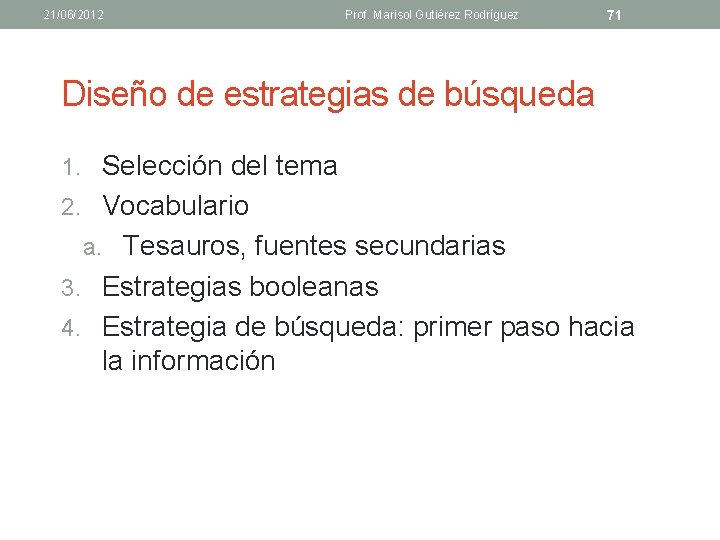 21/06/2012 Prof. Marisol Gutiérez Rodríguez 71

Diseño de estrategias de búsqueda

1. Selección del tema
2. Vocabulario
a. Tesauros, fuentes secundarias
3. Estrategias booleanas
4. Estrategia de búsqueda: primer paso hacia la información